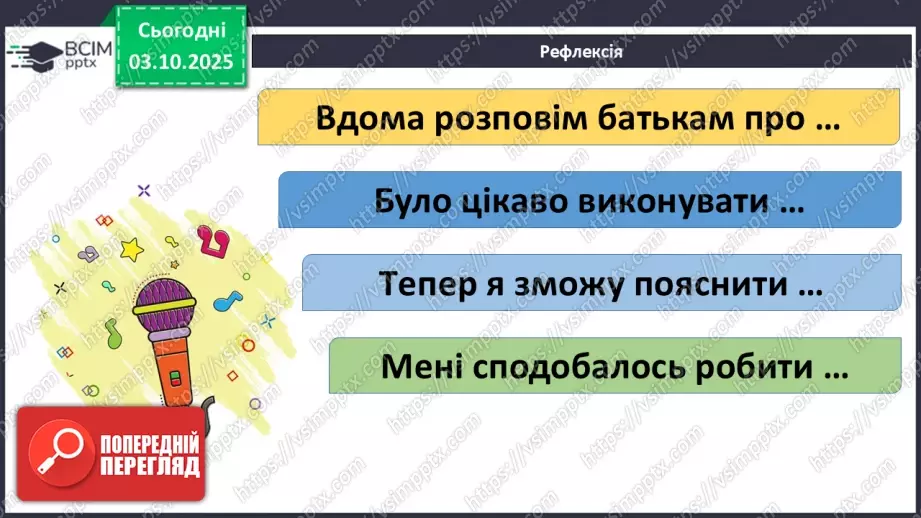 ВСІМ pptx

Сьогодні 03.10.2025

Рефлексія

Вдома розповім батькам про …

Було цікаво виконувати …

Тепер я зможу пояснити …

Мені сподобалось робити …

ПОПЕРЕДНІЙ ПЕРЕГЛЯД

https://vsimpptx.com